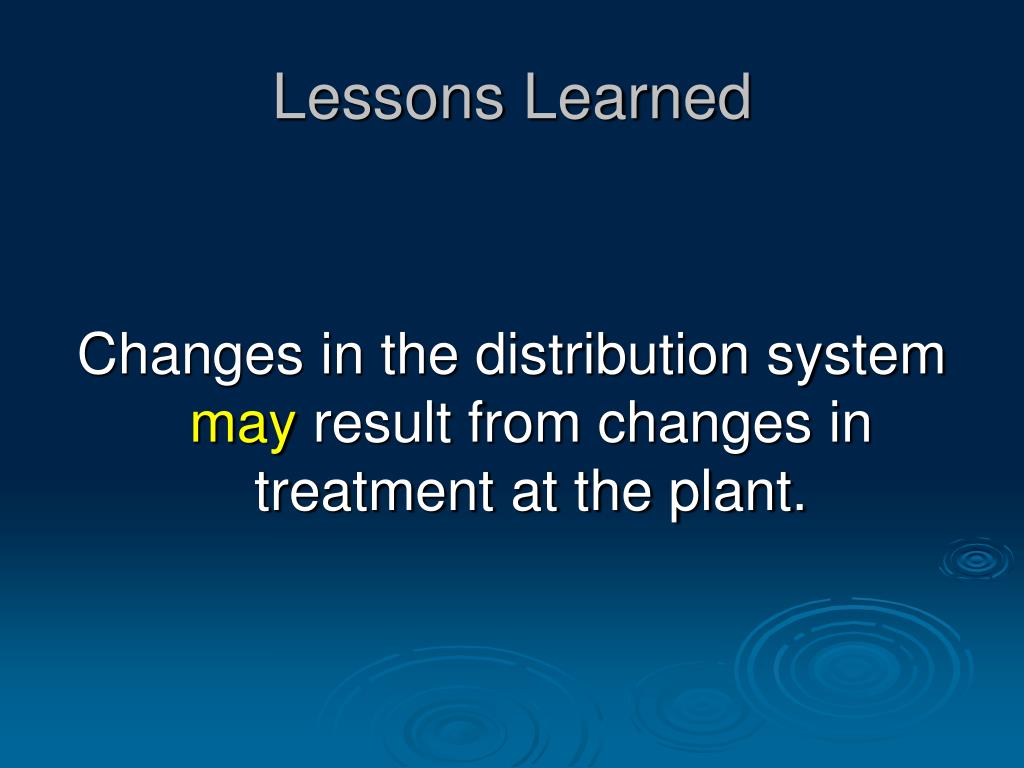 Lessons Learned

Changes in the distribution system may result from changes in treatment at the plant.